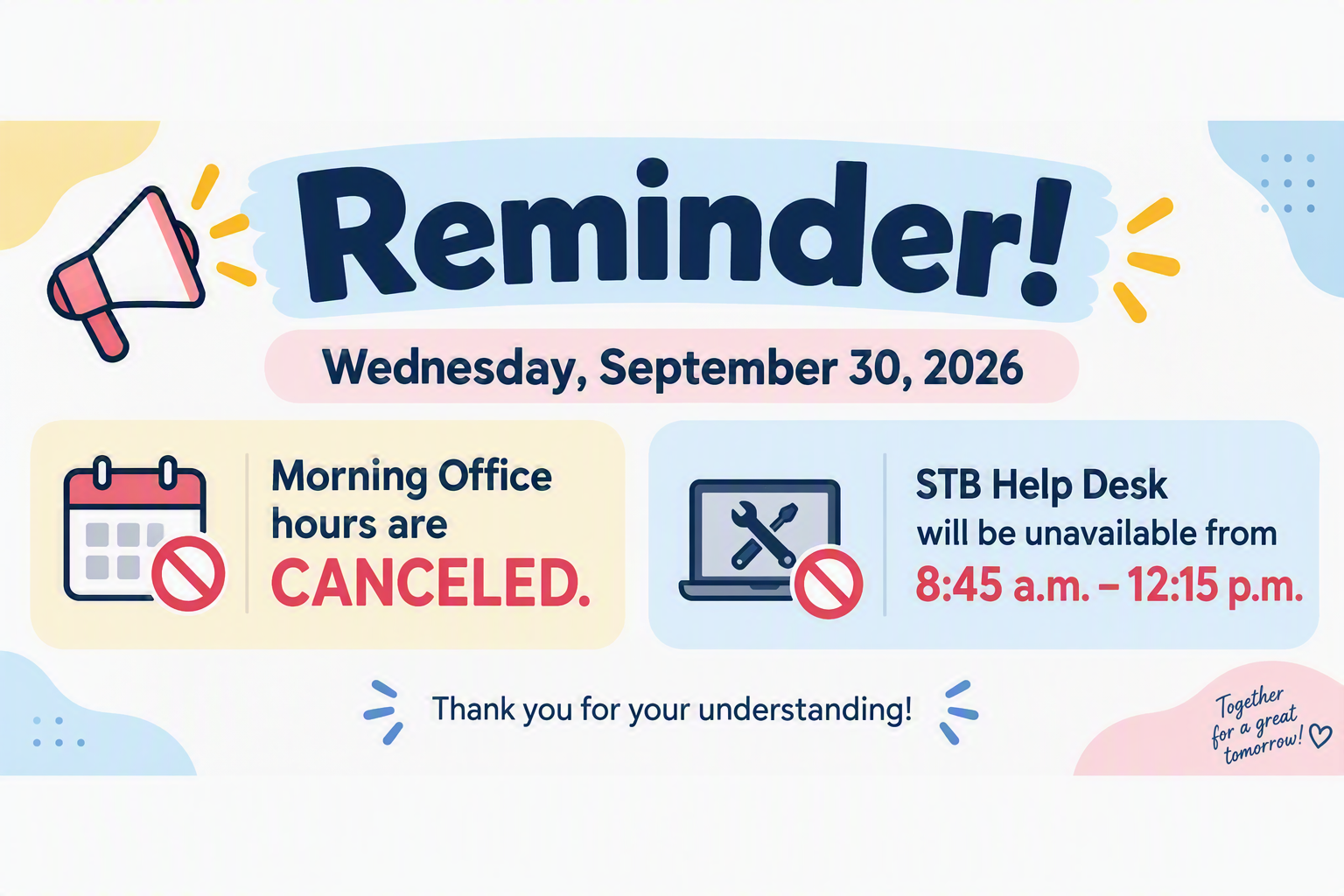 Reminder!

Wednesday, September 30, 2026

Morning Office hours are CANCELED.

STB Help Desk will be unavailable from 8:45 a.m. – 12:15 p.m.

Thank you for your understanding!

Together for a great tomorrow!